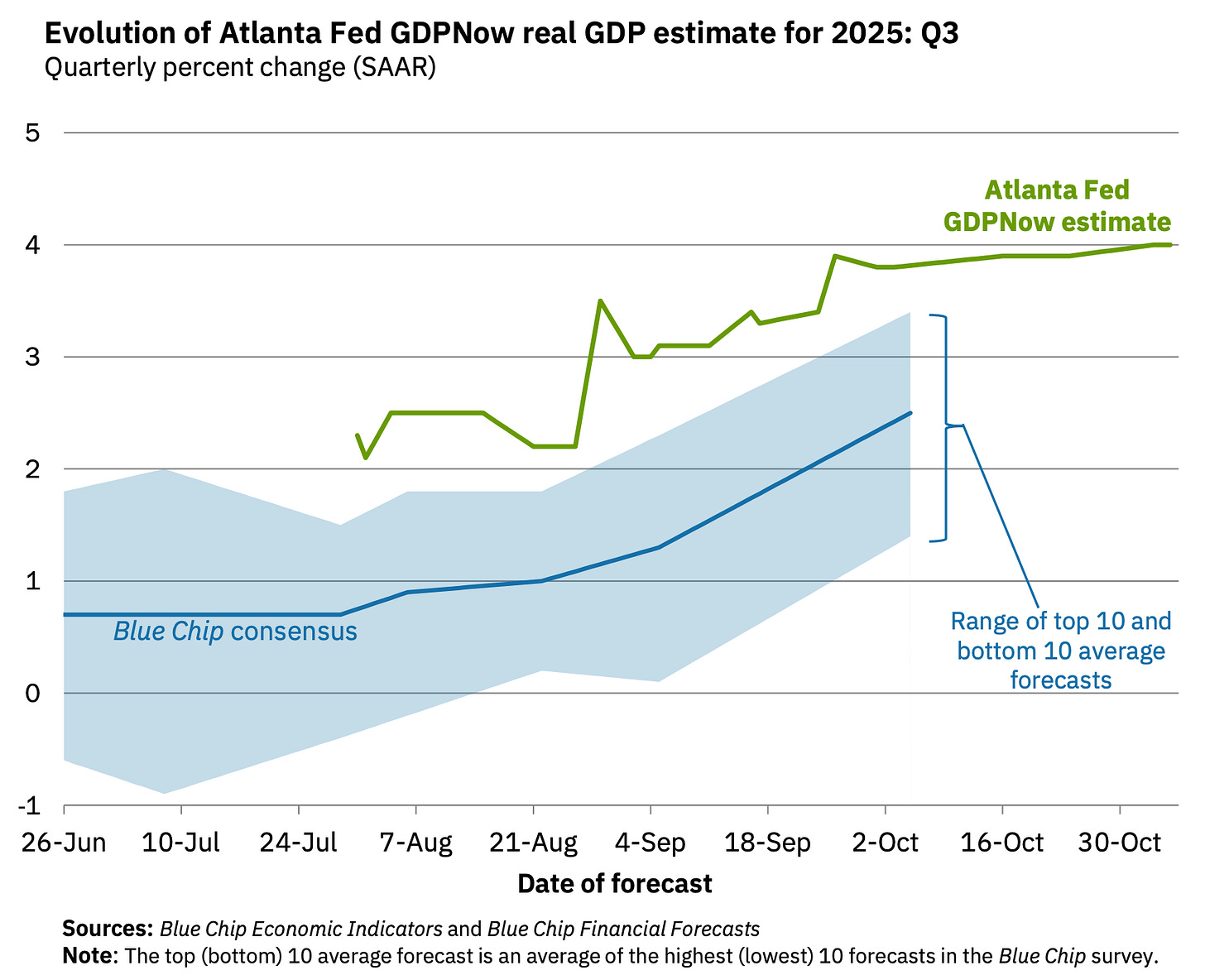 Evolution of Atlanta Fed GDPNow real GDP estimate for 2025: Q3
Quarterly percent change (SAAR)

5
4
3
2
1
0
-1

Atlanta Fed GDPNow estimate

Blue Chip consensus

Range of top 10 and bottom 10 average forecasts

26-Jun 10-Jul 24-Jul 7-Aug 21-Aug 4-Sep 18-Sep 2-Oct 16-Oct 30-Oct

Date of forecast

Sources: Blue Chip Economic Indicators and Blue Chip Financial Forecasts
Note: The top (bottom) 10 average forecast is an average of the highest (lowest) 10 forecasts in the Blue Chip survey.